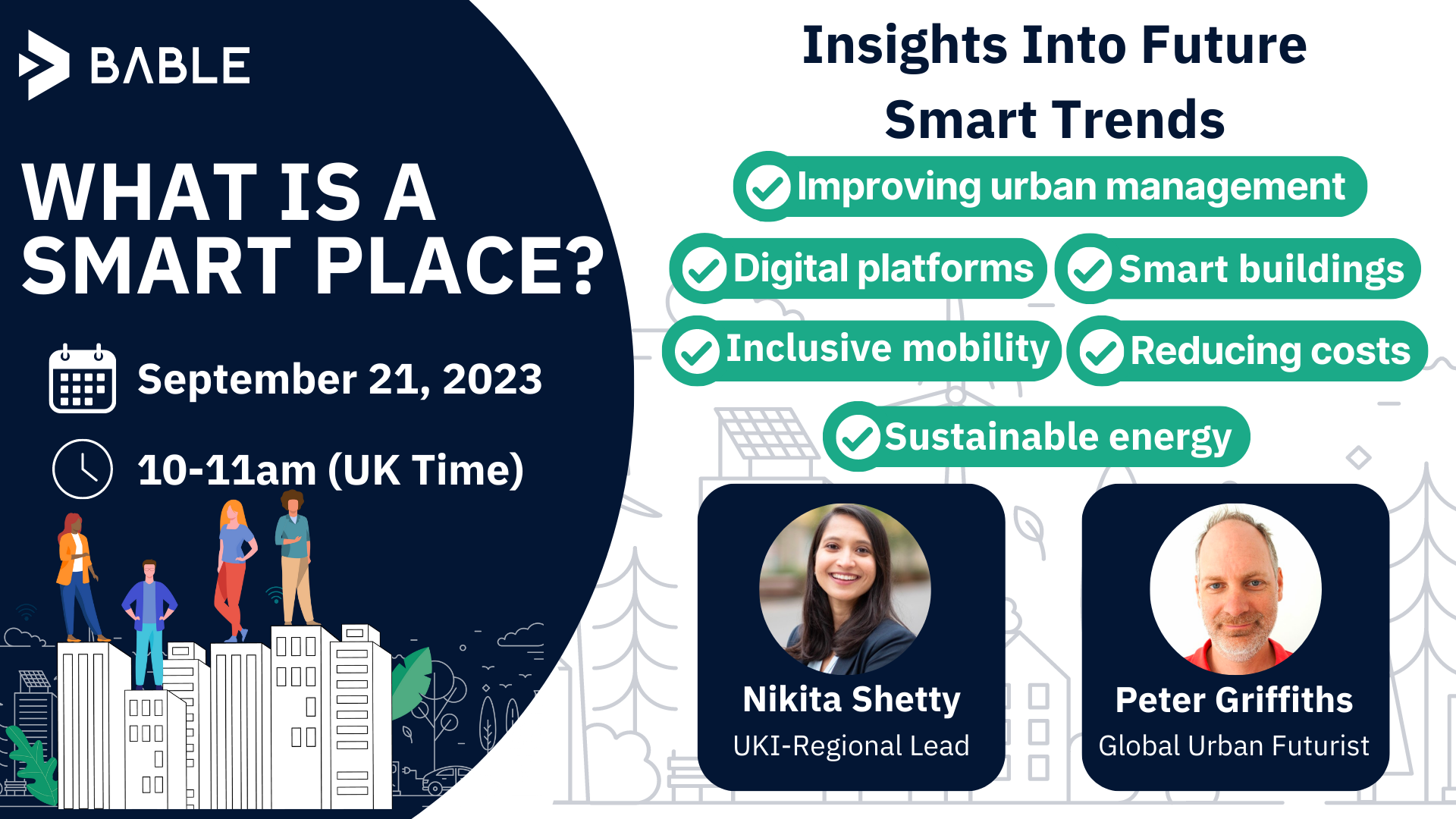 BABLE

WHAT IS A SMART PLACE?

September 21, 2023

10-11am (UK Time)

Insights Into Future Smart Trends

Improving urban management

Digital platforms

Smart buildings

Inclusive mobility

Reducing costs

Sustainable energy

Nikita Shetty
UKI-Regional Lead

Peter Griffiths
Global Urban Futurist